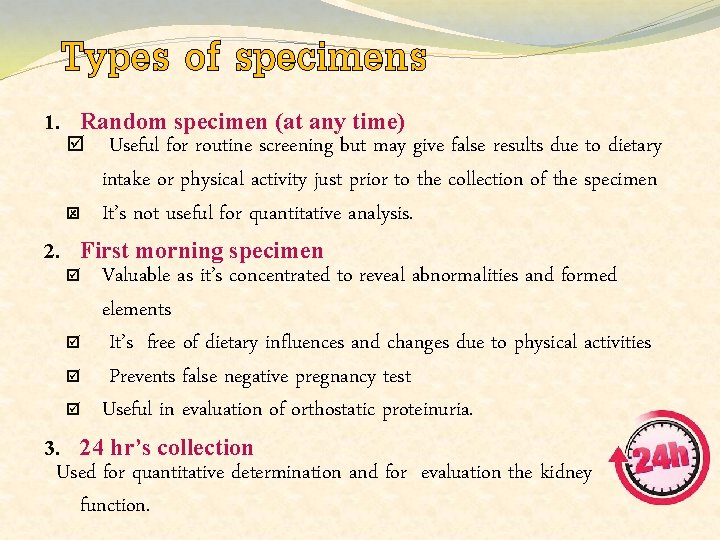 Types of specimens

1. Random specimen (at any time)

☑ Useful for routine screening but may give false results due to dietary intake or physical activity just prior to the collection of the specimen

☒ It's not useful for quantitative analysis.

2. First morning specimen

☑ Valuable as it's concentrated to reveal abnormalities and formed elements

☑ It's free of dietary influences and changes due to physical activities

☑ Prevents false negative pregnancy test

☑ Useful in evaluation of orthostatic proteinuria.

3. 24 hr's collection

Used for quantitative determination and for evaluation the kidney function.

24h